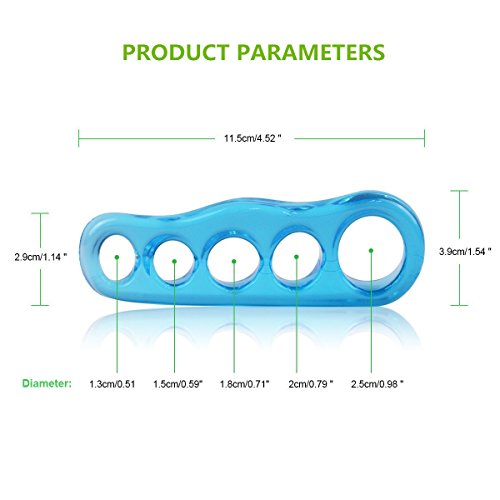 PRODUCT PARAMETERS

11.5cm/4.52 "

2.9cm/1.14 "

3.9cm/1.54 "

Diameter: 1.3cm/0.51 1.5cm/0.59" 1.8cm/0.71" 2cm/0.79 " 2.5cm/0.98 "